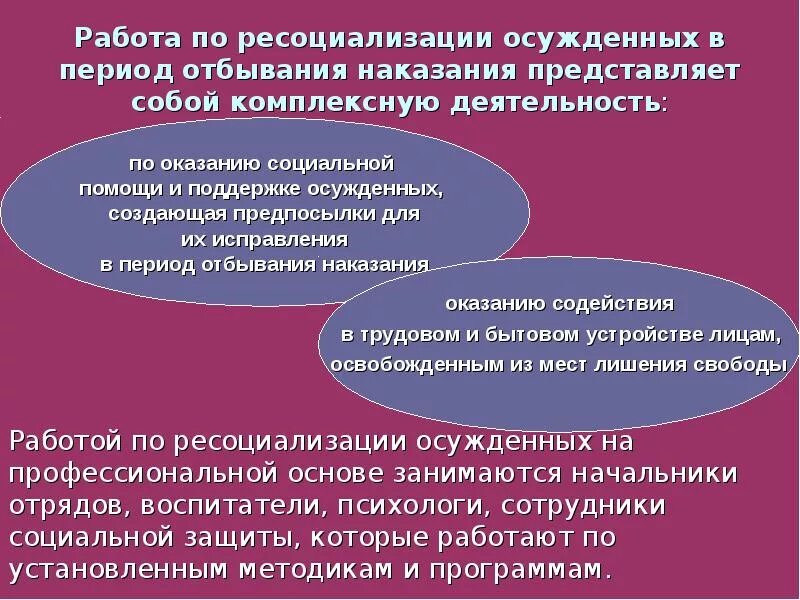 Работа по ресоциализации осужденных в период отбывания наказания представляет собой комплексную деятельность:

по оказанию социальной помощи и поддержке осужденных, создающая предпосылки для их исправления в период отбывания наказания

оказанию содействия в трудовом и бытовом устройстве лицам, освобожденным из мест лишения свободы

Работой по ресоциализации осужденных на профессиональной основе занимаются начальники отрядов, воспитатели, психологи, сотрудники социальной защиты, которые работают по установленным методикам и программам.